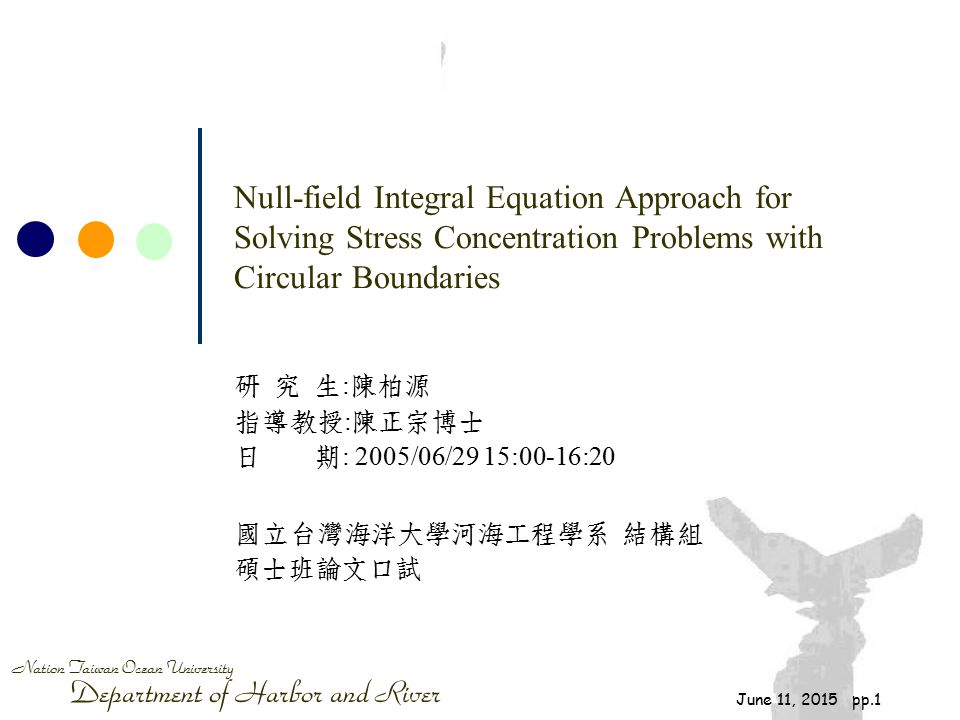 Null-field Integral Equation Approach for Solving Stress Concentration Problems with Circular Boundaries

研 究 生:陳柏源
指導教授:陳正宗博士
日 期: 2005/06/29 15:00-16:20

國立台灣海洋大學河海工程學系 結構組
碩士班論文口試

Nation Taiwan Ocean University
Department of Harbor and River

June 11, 2015 pp.1